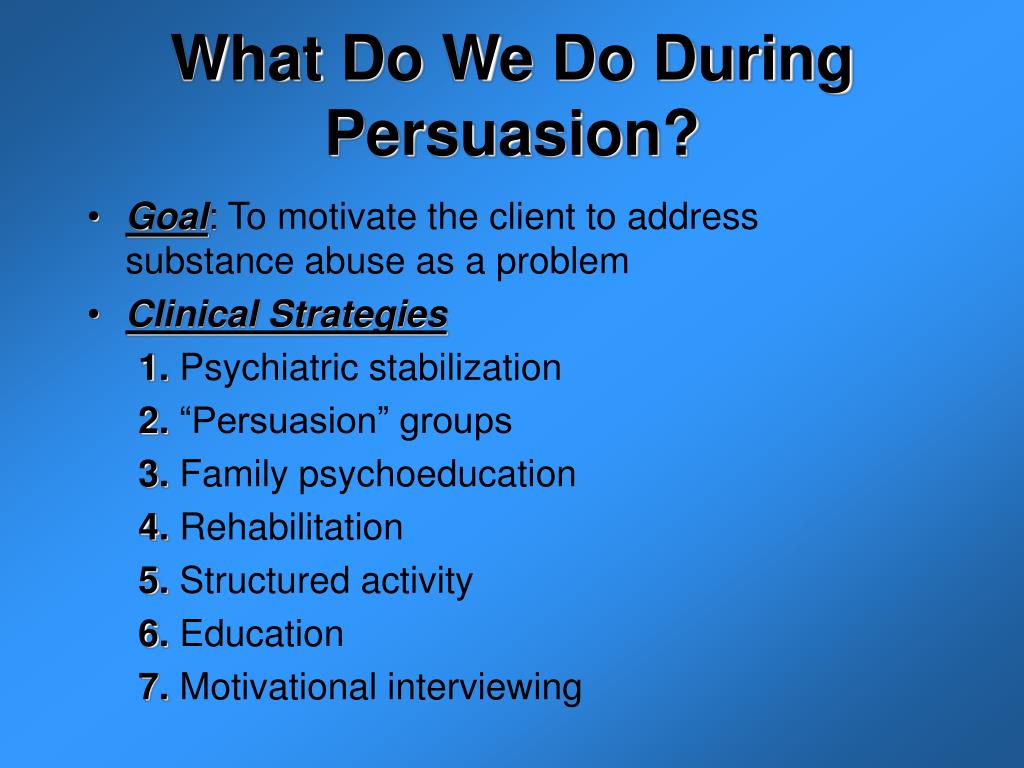 What Do We Do During Persuasion?

• Goal: To motivate the client to address substance abuse as a problem
• Clinical Strategies
1. Psychiatric stabilization
2. “Persuasion” groups
3. Family psychoeducation
4. Rehabilitation
5. Structured activity
6. Education
7. Motivational interviewing